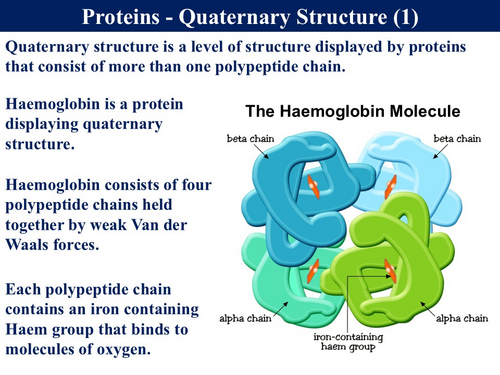 Proteins - Quaternary Structure (1)

Quaternary structure is a level of structure displayed by proteins that consist of more than one polypeptide chain.

Haemoglobin is a protein displaying quaternary structure.

Haemoglobin consists of four polypeptide chains held together by weak Van der Waals forces.

Each polypeptide chain contains an iron containing Haem group that binds to molecules of oxygen.

The Haemoglobin Molecule

beta chain

beta chain

alpha chain

alpha chain

iron-containing haem group